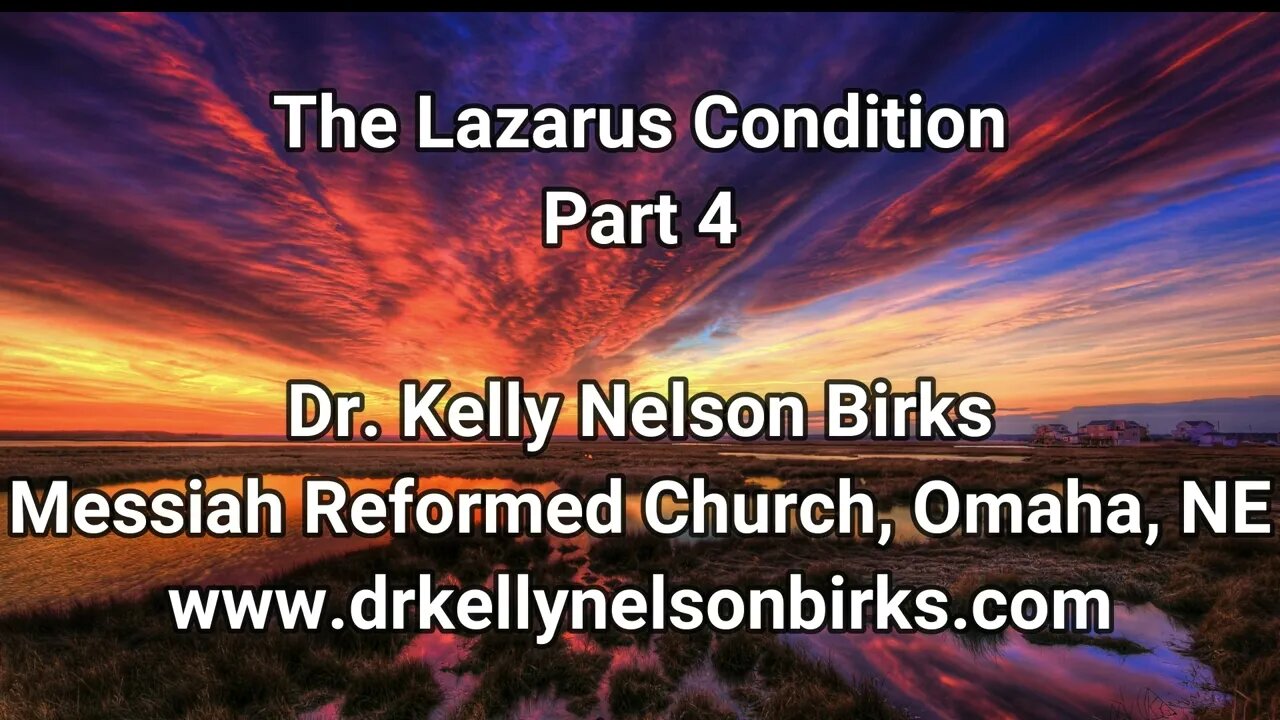 The Lazarus Condition
Part 4

Dr. Kelly Nelson Birks
Messiah Reformed Church, Omaha, NE
www.drkellynelsonbirks.com